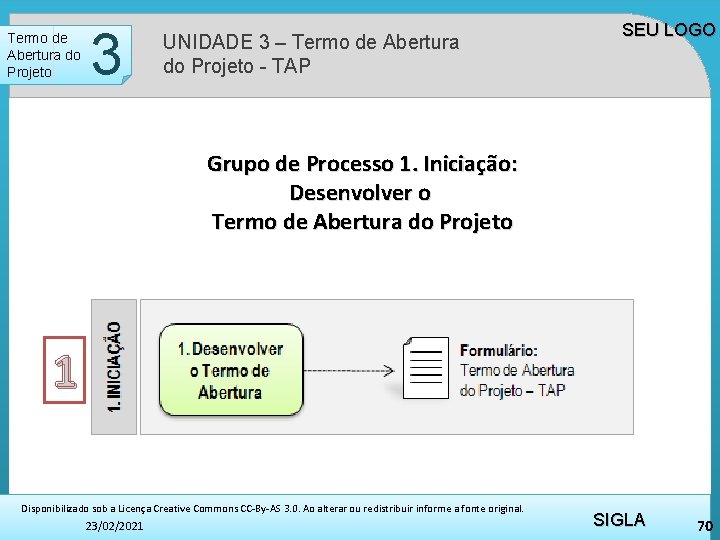 Termo de Abertura do Projeto

3

UNIDADE 3 – Termo de Abertura do Projeto - TAP

SEU LOGO

Grupo de Processo 1. Iniciação: Desenvolver o Termo de Abertura do Projeto

1

1.INICIAÇÃO

1.Desenvolver o Termo de Abertura

Formulário: Termo de Abertura do Projeto – TAP

Disponibilizado sob a Licença Creative Commons CC-By-AS 3.0. Ao alterar ou redistribuir informe a fonte original.

23/02/2021

SIGLA

70